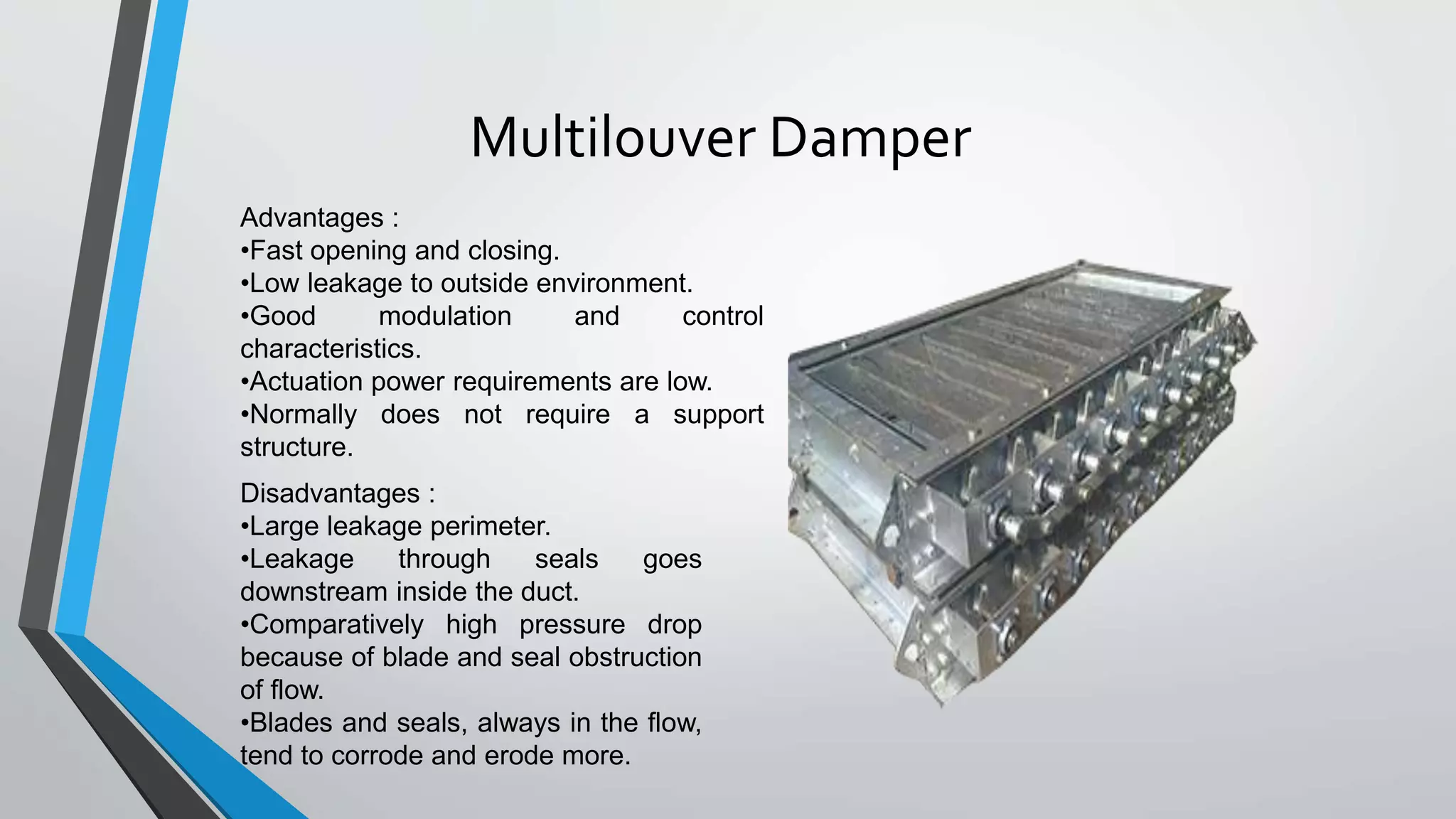 Multilouver Damper

Advantages :
•Fast opening and closing.
•Low leakage to outside environment.
•Good modulation and control characteristics.
•Actuation power requirements are low.
•Normally does not require a support structure.

Disadvantages :
•Large leakage perimeter.
•Leakage through seals goes downstream inside the duct.
•Comparatively high pressure drop because of blade and seal obstruction of flow.
•Blades and seals, always in the flow, tend to corrode and erode more.